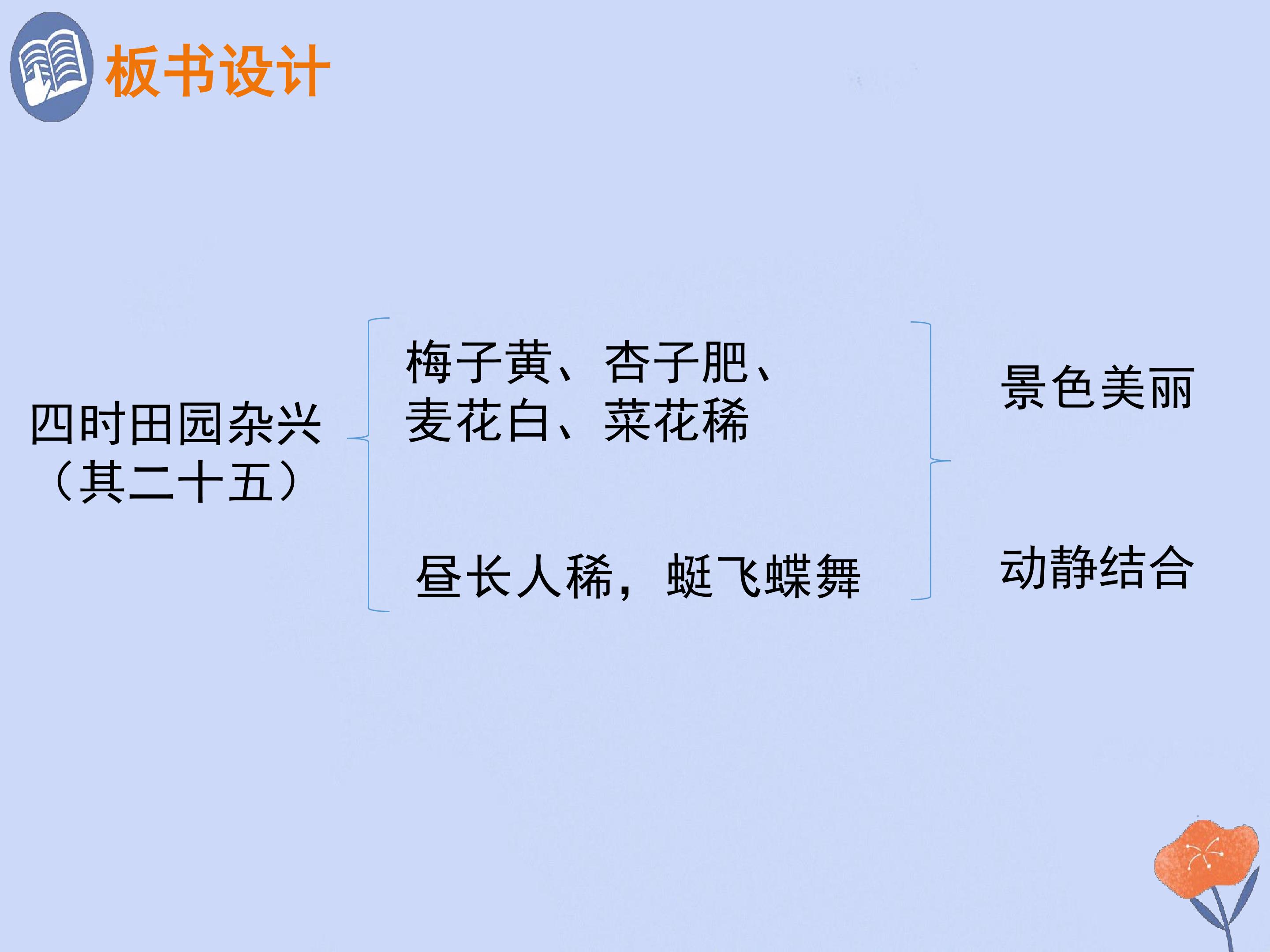 板书设计

四时田园杂兴
（其二十五）

梅子黄、杏子肥、
麦花白、菜花稀

昼长人稀，蜓飞蝶舞

景色美丽

动静结合